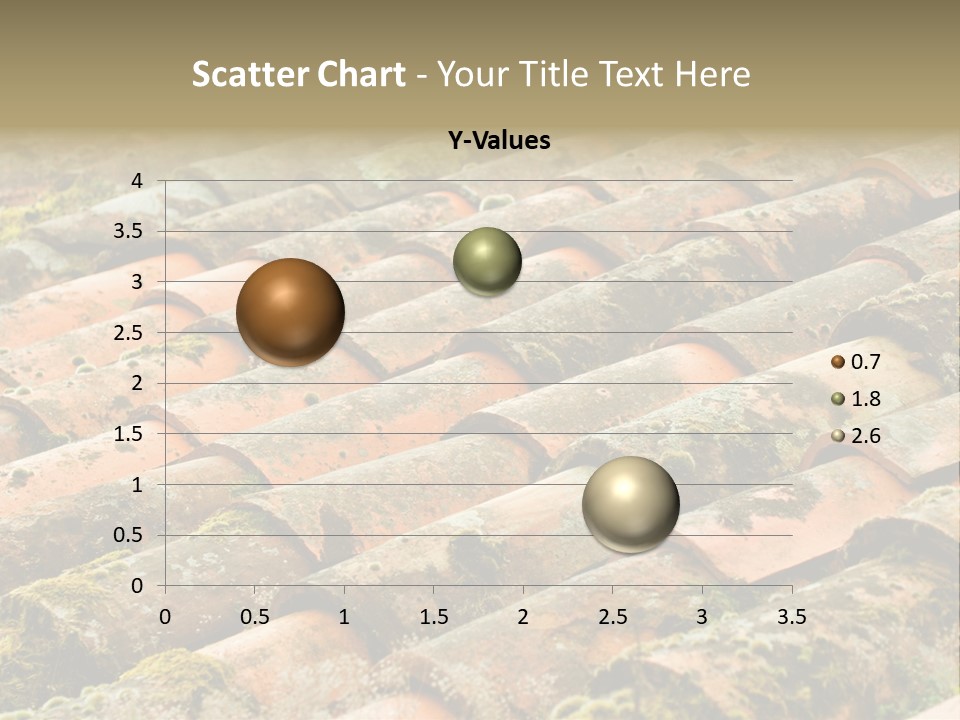 Scatter Chart - Your Title Text Here

Y-Values

4
3.5
3
2.5
2
1.5
1
0.5
0

0 0.5 1 1.5 2 2.5 3 3.5

0.7
1.8
2.6